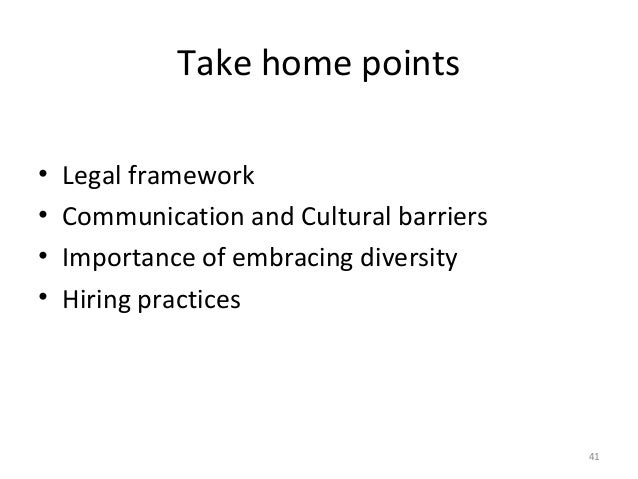 Take home points

• Legal framework
• Communication and Cultural barriers
• Importance of embracing diversity
• Hiring practices

41